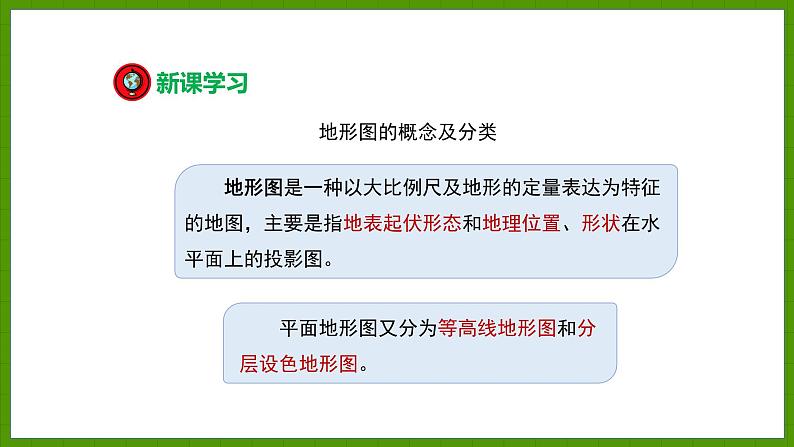 新课学习

地形图的概念及分类

地形图是一种以大比例尺及地形的定量表达为特征的地图，主要是指地表起伏形态和地理位置、形状在水平面上的投影图。

平面地形图又分为等高线地形图和分层设色地形图。